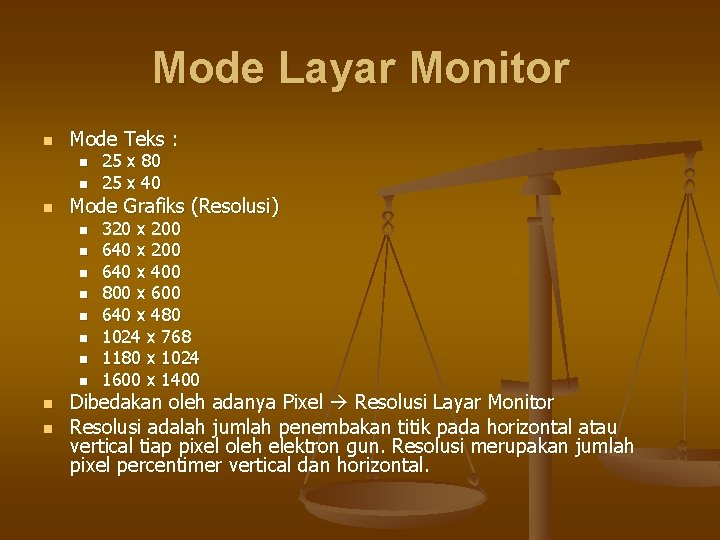 Mode Layar Monitor

- Mode Teks :
  - 25 x 80
  - 25 x 40
- Mode Grafiks (Resolusi)
  - 320 x 200
  - 640 x 200
  - 640 x 400
  - 800 x 600
  - 640 x 480
  - 1024 x 768
  - 1180 x 1024
  - 1600 x 1400
- Dibedakan oleh adanya Pixel → Resolusi Layar Monitor
- Resolusi adalah jumlah penembakan titik pada horizontal atau vertical tiap pixel oleh elektron gun. Resolusi merupakan jumlah pixel percentimer vertical dan horizontal.